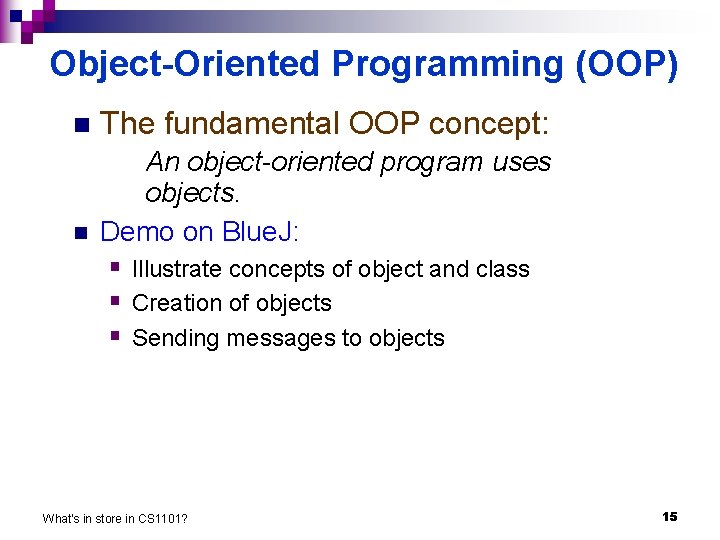 Object-Oriented Programming (OOP)

The fundamental OOP concept:

An object-oriented program uses objects.

Demo on BlueJ:

Illustrate concepts of object and class

Creation of objects

Sending messages to objects

What's in store in CS1101?

15